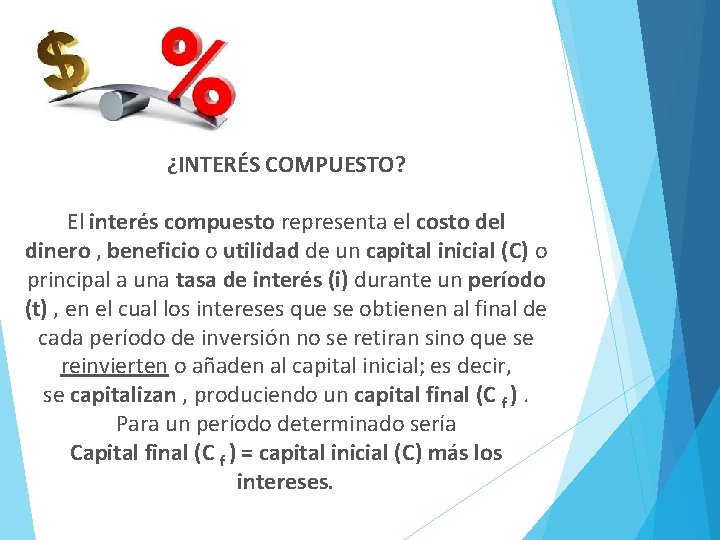 $ %

¿INTERÉS COMPUESTO?

El interés compuesto representa el costo del dinero , beneficio o utilidad de un capital inicial (C) o principal a una tasa de interés (i) durante un período (t) , en el cual los intereses que se obtienen al final de cada período de inversión no se retiran sino que se reinvierten o añaden al capital inicial; es decir, se capitalizan , produciendo un capital final ($C_f$) . Para un período determinado sería Capital final ($C_f$) = capital inicial (C) más los intereses.